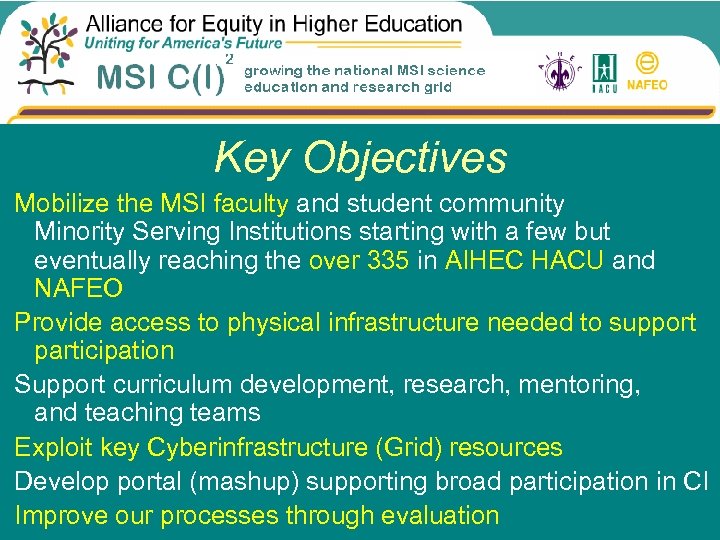 Alliance for Equity in Higher Education
Uniting for America's Future
MSI C(I)$^2$ growing the national MSI science education and research grid

AIHEC HACU NAFEO

Key Objectives

Mobilize the MSI faculty and student community Minority Serving Institutions starting with a few but eventually reaching the over 335 in AIHEC HACU and NAFEO

Provide access to physical infrastructure needed to support participation

Support curriculum development, research, mentoring, and teaching teams

Exploit key Cyberinfrastructure (Grid) resources

Develop portal (mashup) supporting broad participation in CI

Improve our processes through evaluation